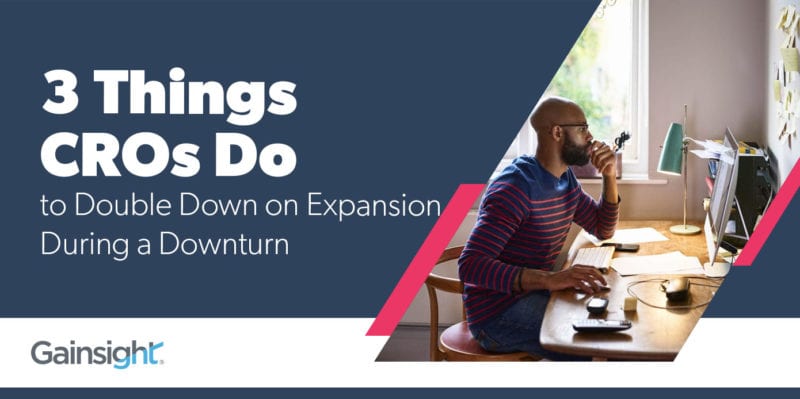 3 Things CROs Do

to Double Down on Expansion During a Downturn

Gainsight